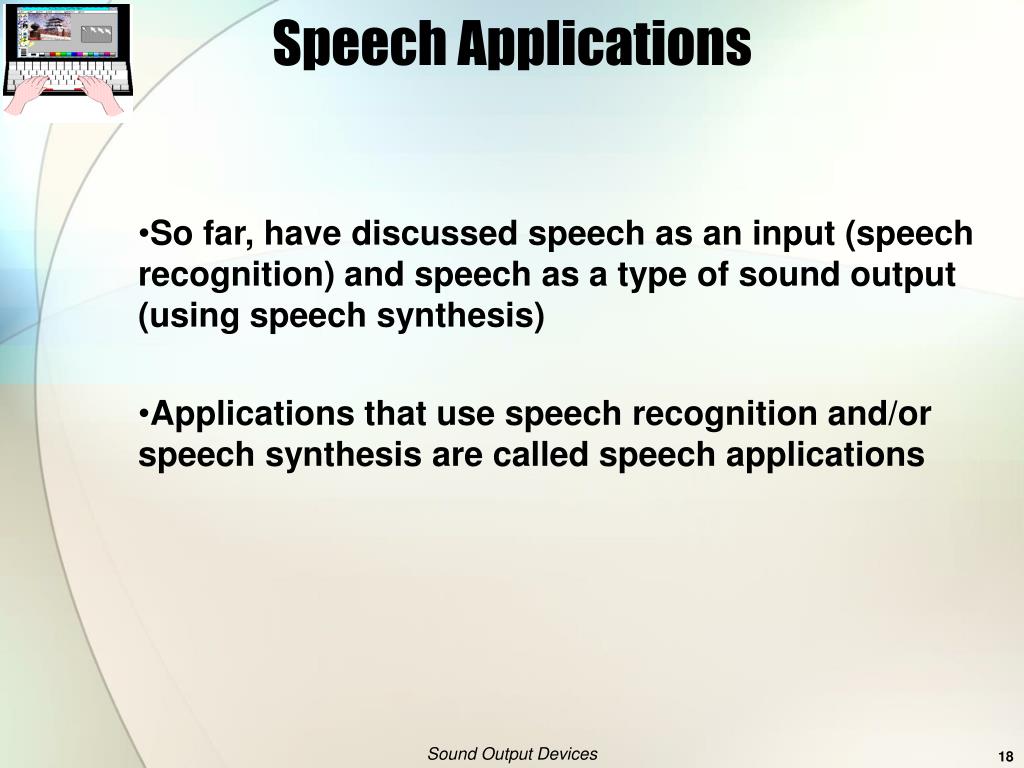 Speech Applications

•So far, have discussed speech as an input (speech recognition) and speech as a type of sound output (using speech synthesis)

•Applications that use speech recognition and/or speech synthesis are called speech applications

Sound Output Devices

18